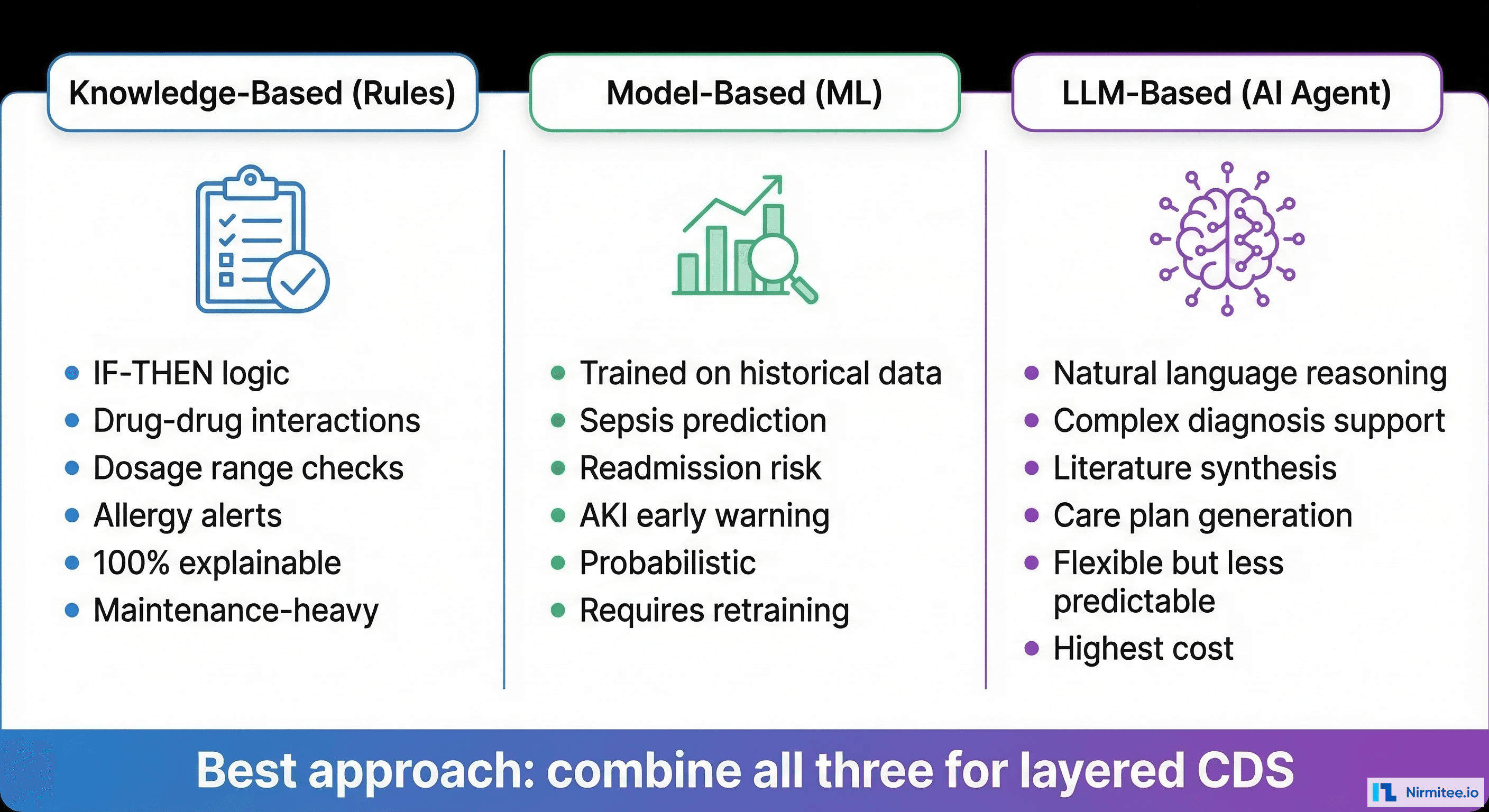 Knowledge-Based (Rules)

- IF-THEN logic
- Drug-drug interactions
- Dosage range checks
- Allergy alerts
- 100% explainable
- Maintenance-heavy

Model-Based (ML)

- Trained on historical data
- Sepsis prediction
- Readmission risk
- AKI early warning
- Probabilistic
- Requires retraining

LLM-Based (AI Agent)

- Natural language reasoning
- Complex diagnosis support
- Literature synthesis
- Care plan generation
- Flexible but less predictable
- Highest cost

Best approach: combine all three for layered CDS

Nirmitee.io